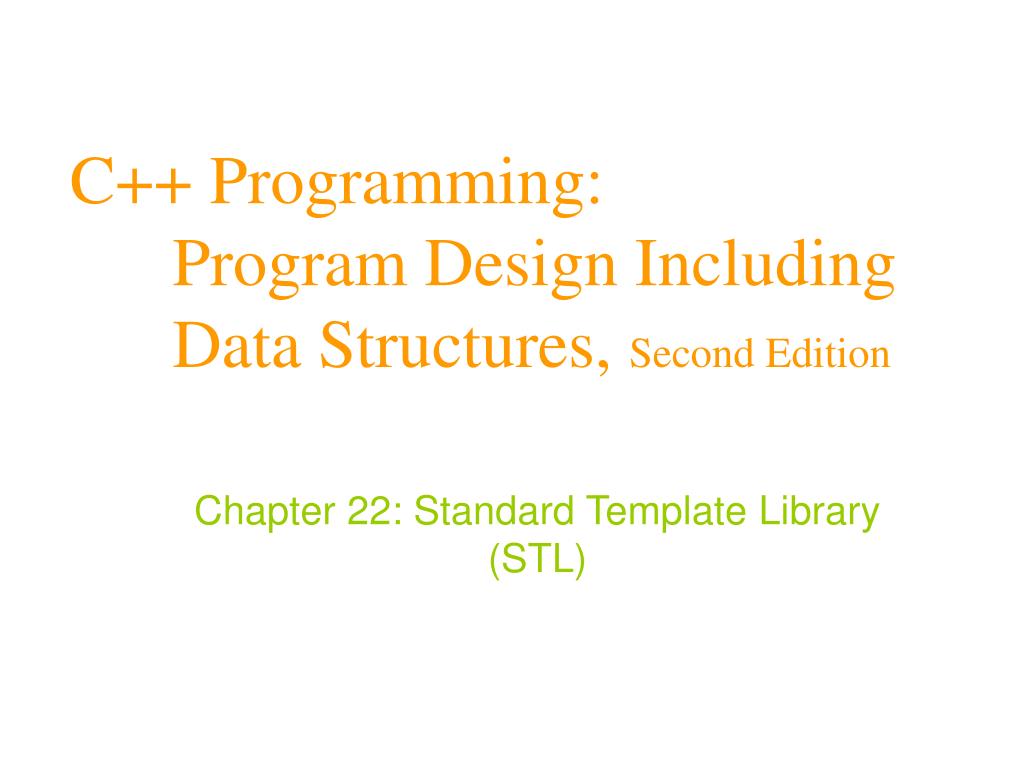 C++ Programming:
Program Design Including Data Structures, Second Edition

Chapter 22: Standard Template Library (STL)